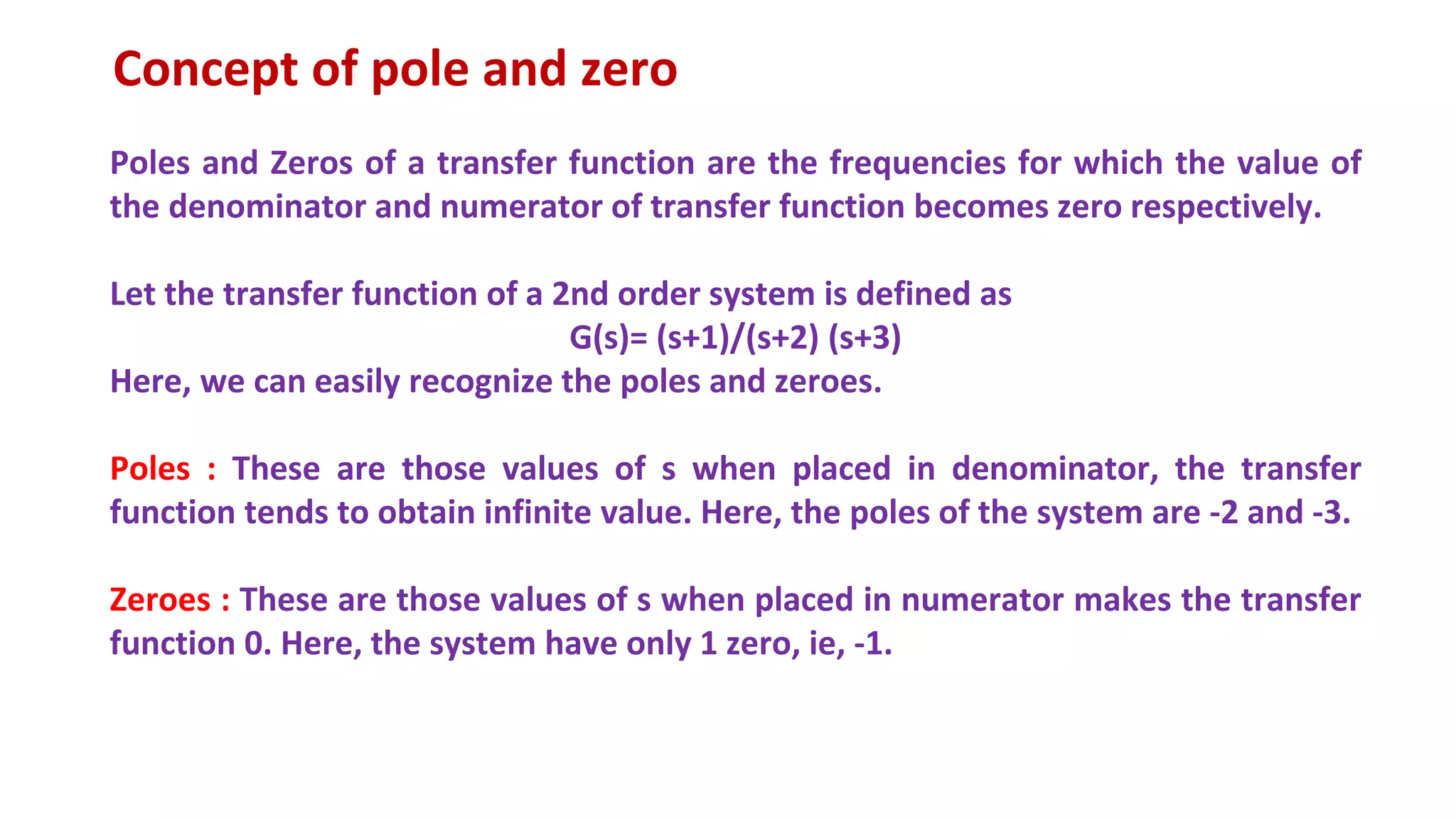 Concept of pole and zero

Poles and Zeros of a transfer function are the frequencies for which the value of the denominator and numerator of transfer function becomes zero respectively.

Let the transfer function of a 2nd order system is defined as

$G(s)= (s+1)/(s+2) (s+3)$

Here, we can easily recognize the poles and zeroes.

Poles : These are those values of s when placed in denominator, the transfer function tends to obtain infinite value. Here, the poles of the system are -2 and -3.

Zeroes : These are those values of s when placed in numerator makes the transfer function 0. Here, the system have only 1 zero, ie, -1.